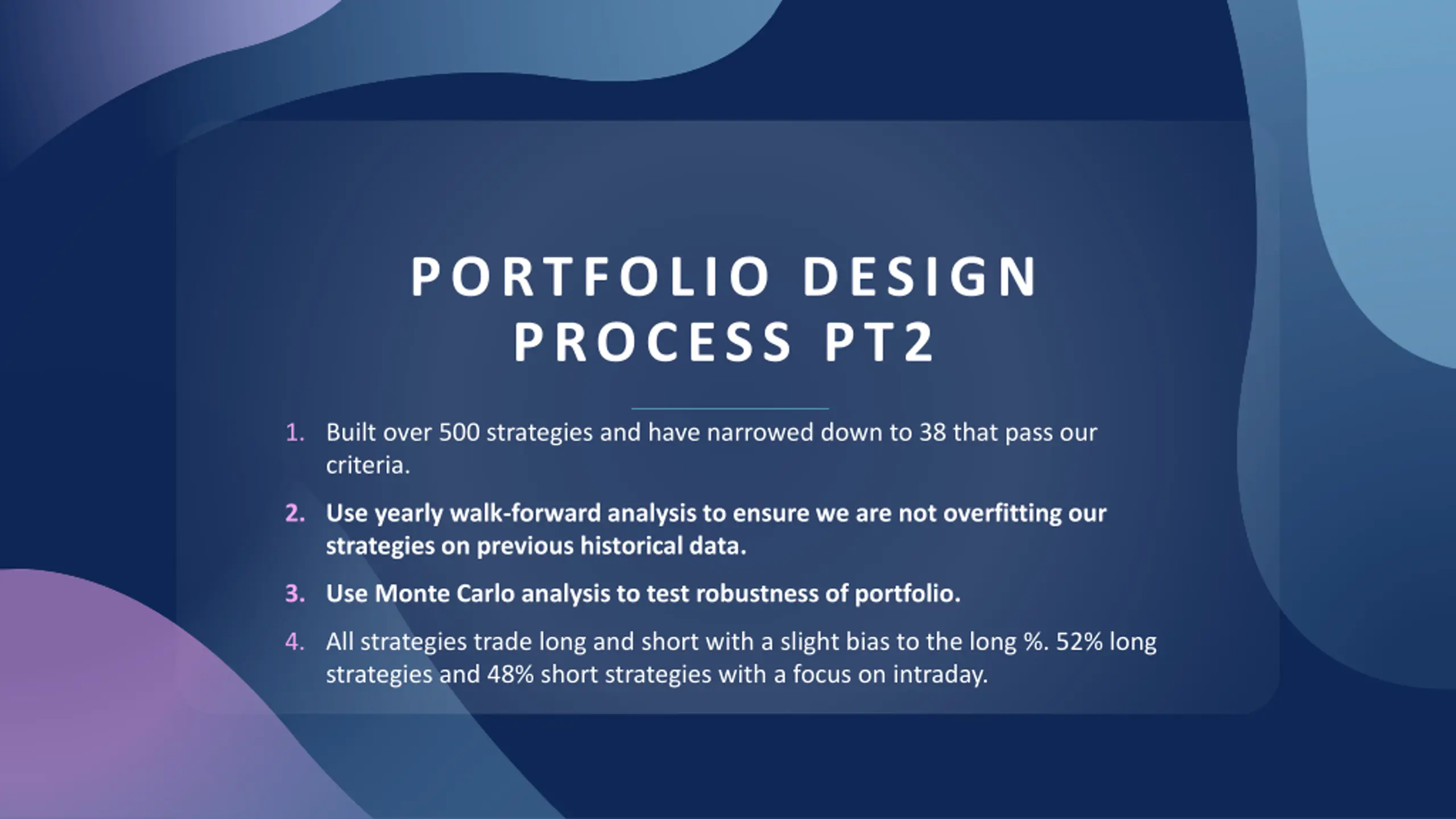 PORTFOLIO DESIGN PROCESS PT2

1. Built over 500 strategies and have narrowed down to 38 that pass our criteria.

2. Use yearly walk-forward analysis to ensure we are not overfitting our strategies on previous historical data.

3. Use Monte Carlo analysis to test robustness of portfolio.

4. All strategies trade long and short with a slight bias to the long %. 52% long strategies and 48% short strategies with a focus on intraday.